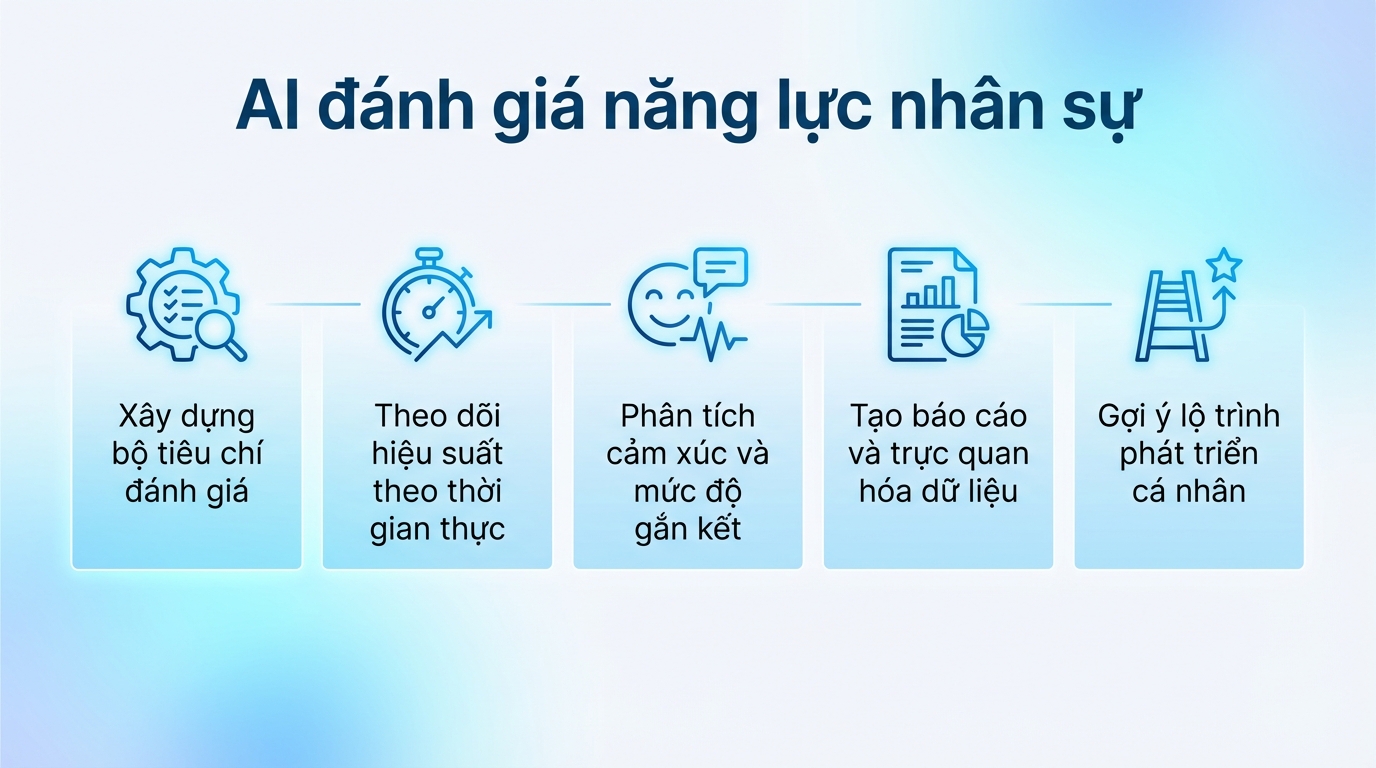 AI đánh giá năng lực nhân sự

Xây dựng bộ tiêu chí đánh giá

Theo dõi hiệu suất theo thời gian thực

Phân tích cảm xúc và mức độ gắn kết

Tạo báo cáo và trực quan hóa dữ liệu

Gợi ý lộ trình phát triển cá nhân